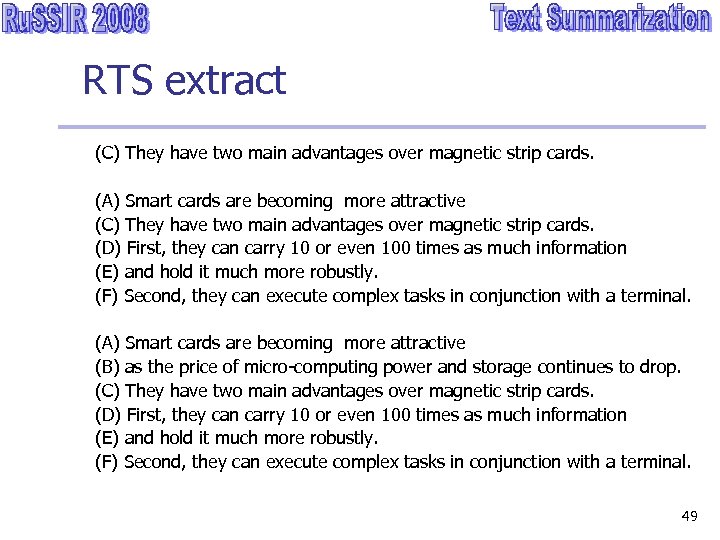 RuSSIR 2008

Text Summarization

RTS extract

(C) They have two main advantages over magnetic strip cards.

(A) Smart cards are becoming more attractive
(C) They have two main advantages over magnetic strip cards.
(D) First, they can carry 10 or even 100 times as much information
(E) and hold it much more robustly.
(F) Second, they can execute complex tasks in conjunction with a terminal.

(A) Smart cards are becoming more attractive
(B) as the price of micro-computing power and storage continues to drop.
(C) They have two main advantages over magnetic strip cards.
(D) First, they can carry 10 or even 100 times as much information
(E) and hold it much more robustly.
(F) Second, they can execute complex tasks in conjunction with a terminal.

49